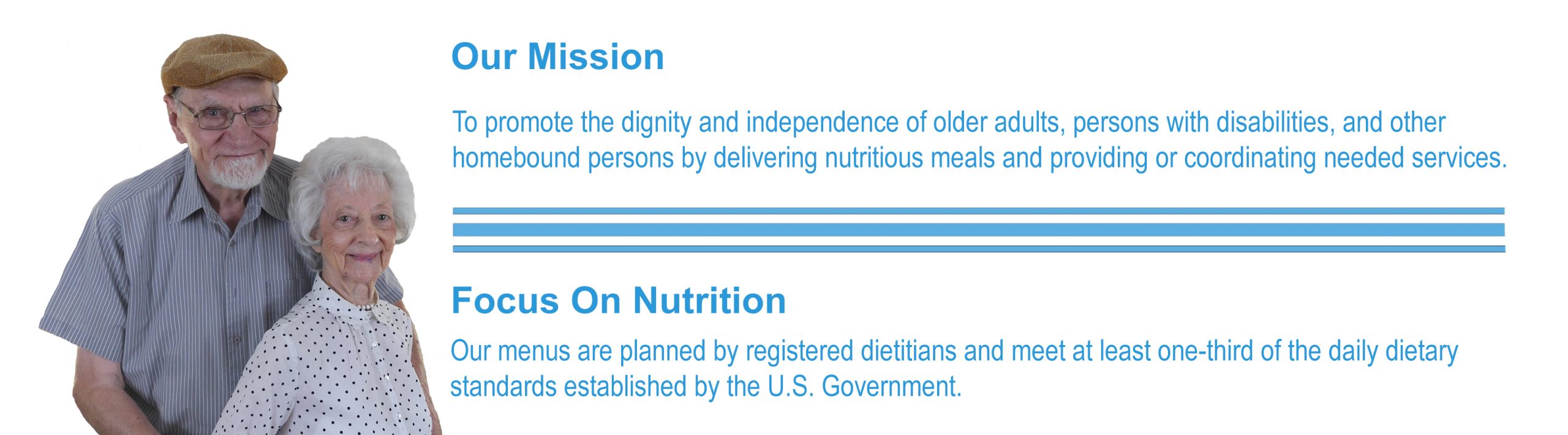 Our Mission

To promote the dignity and independence of older adults, persons with disabilities, and other homebound persons by delivering nutritious meals and providing or coordinating needed services.

Focus On Nutrition

Our menus are planned by registered dietitians and meet at least one-third of the daily dietary standards established by the U.S. Government.